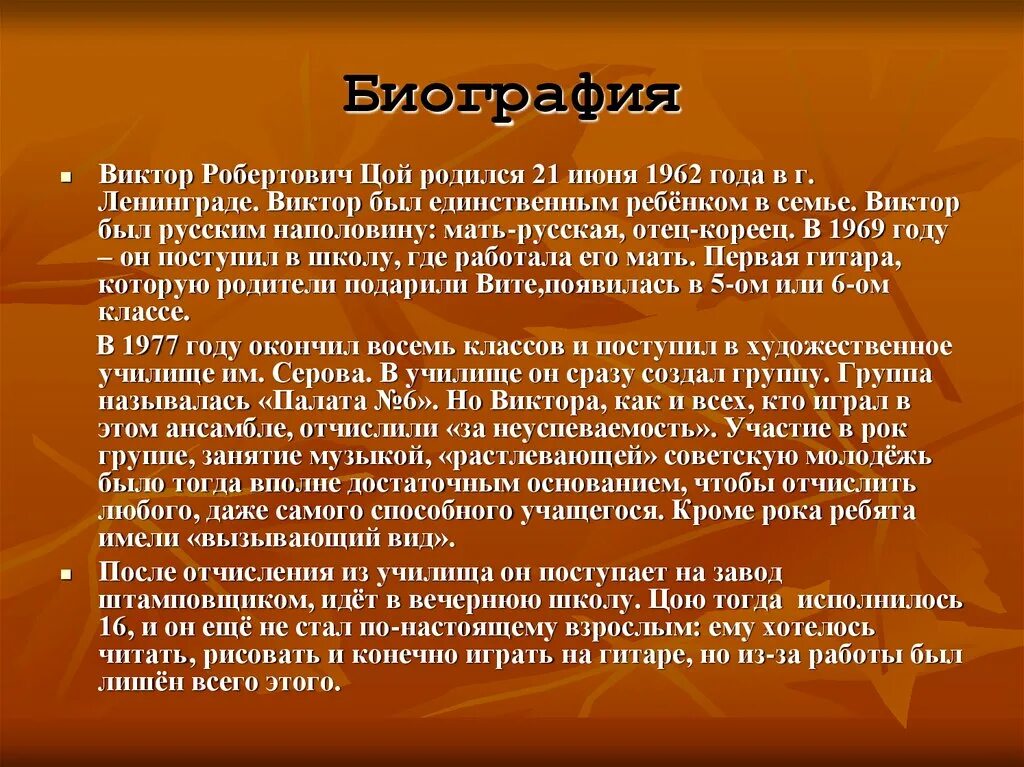 Биография

Виктор Робертович Цой родился 21 июня 1962 года в г. Ленинграде. Виктор был единственным ребёнком в семье. Виктор был русским наполовину: мать-русская, отец-кореец. В 1969 году – он поступил в школу, где работала его мать. Первая гитара, которую родители подарили Вите,появилась в 5-ом или 6-ом классе.

В 1977 году окончил восемь классов и поступил в художественное училище им. Серова. В училище он сразу создал группу. Группа называлась «Палата №6». Но Виктора, как и всех, кто играл в этом ансамбле, отчислили «за неуспеваемость». Участие в рок группе, занятие музыкой, «растлевающей» советскую молодёжь было тогда вполне достаточным основанием, чтобы отчислить любого, даже самого способного учащегося. Кроме рока ребята имели «вызывающий вид».

После отчисления из училища он поступает на завод штамповщиком, идёт в вечернюю школу. Цою тогда исполнилось 16, и он ещё не стал по-настоящему взрослым: ему хотелось читать, рисовать и конечно играть на гитаре, но из-за работы был лишён всего этого.